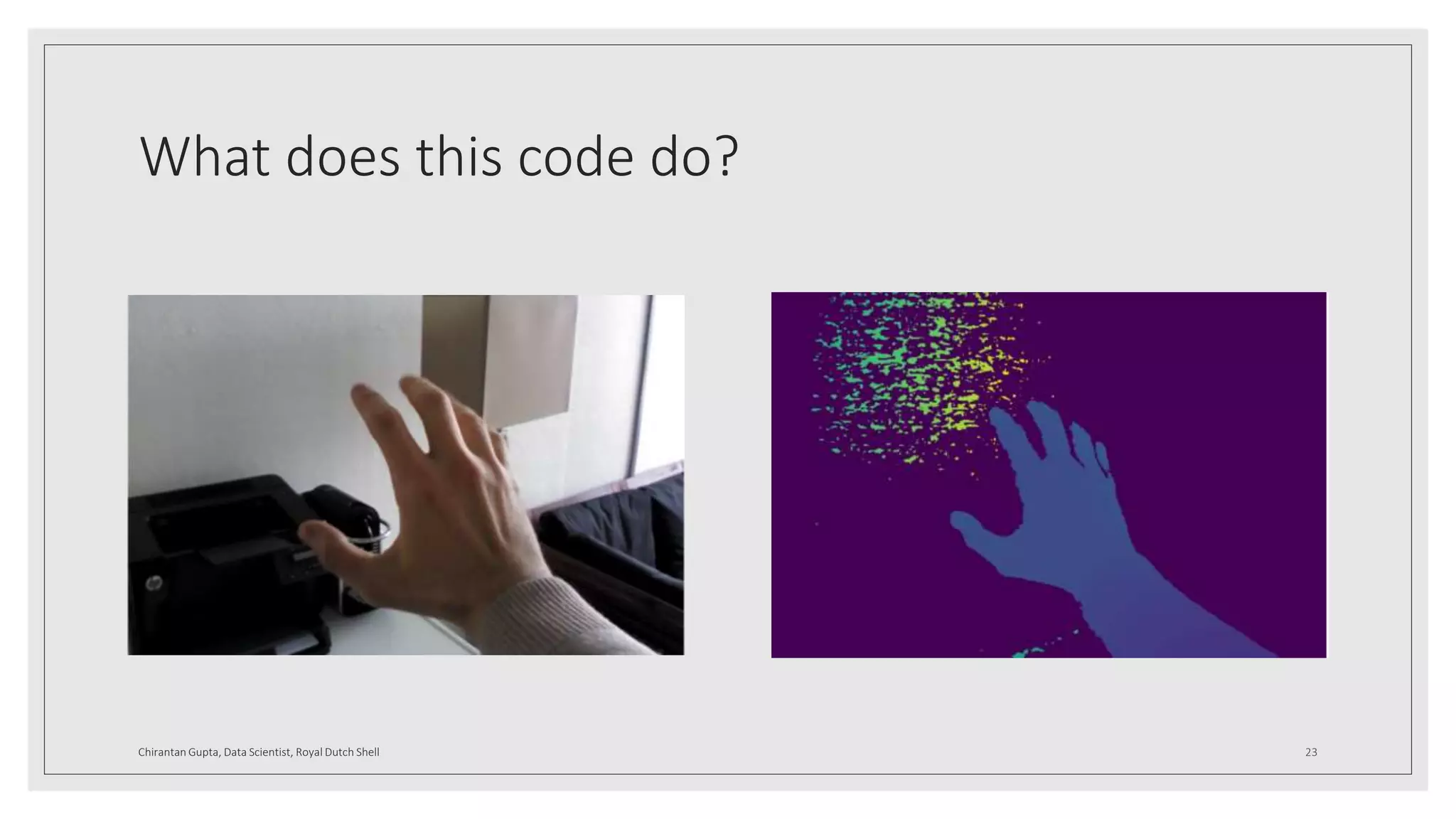 What does this code do?

Chirantan Gupta, Data Scientist, Royal Dutch Shell

23